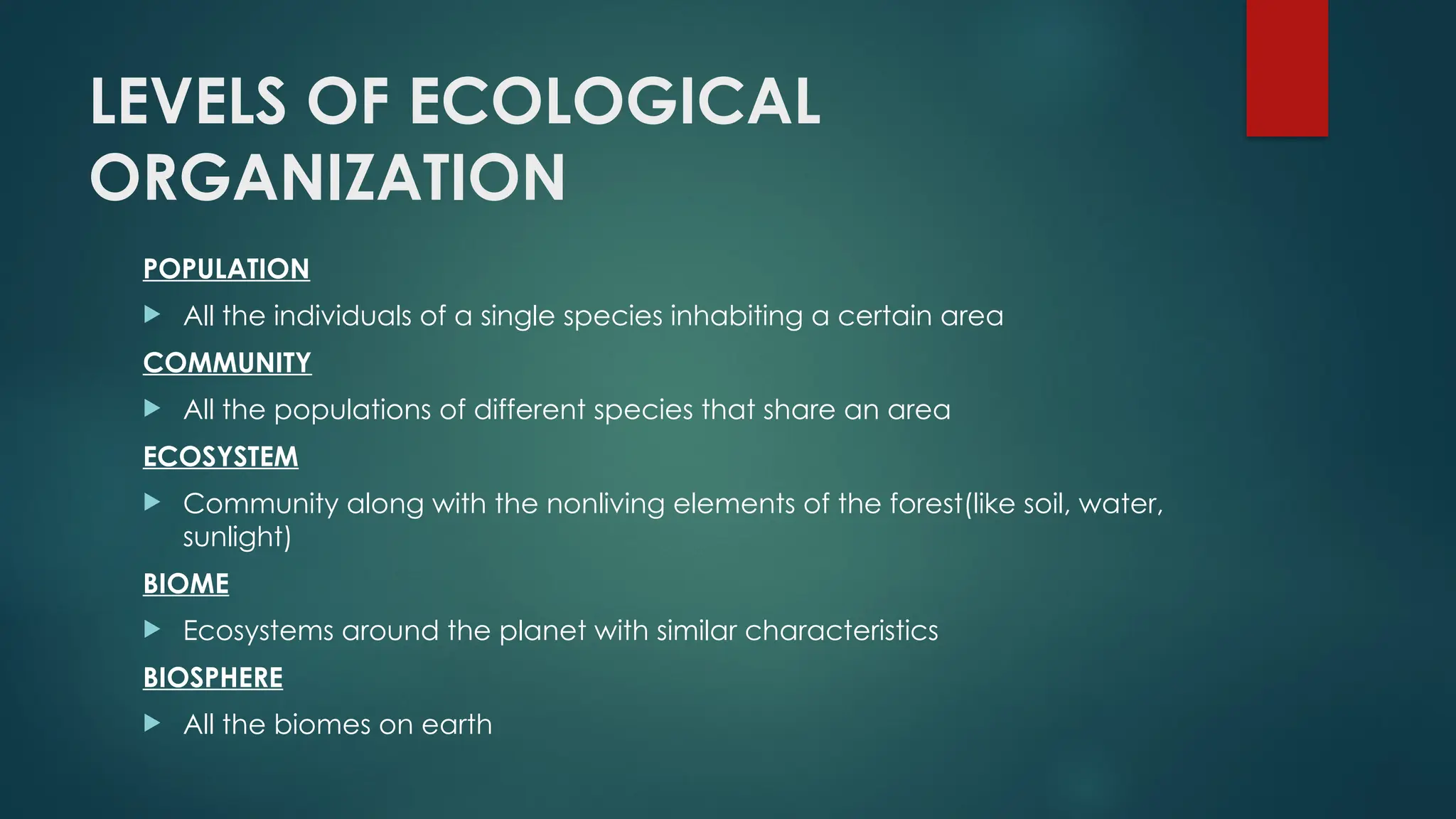 LEVELS OF ECOLOGICAL ORGANIZATION

POPULATION

All the individuals of a single species inhabiting a certain area

COMMUNITY

All the populations of different species that share an area

ECOSYSTEM

Community along with the nonliving elements of the forest(like soil, water, sunlight)

BIOME

Ecosystems around the planet with similar characteristics

BIOSPHERE

All the biomes on earth